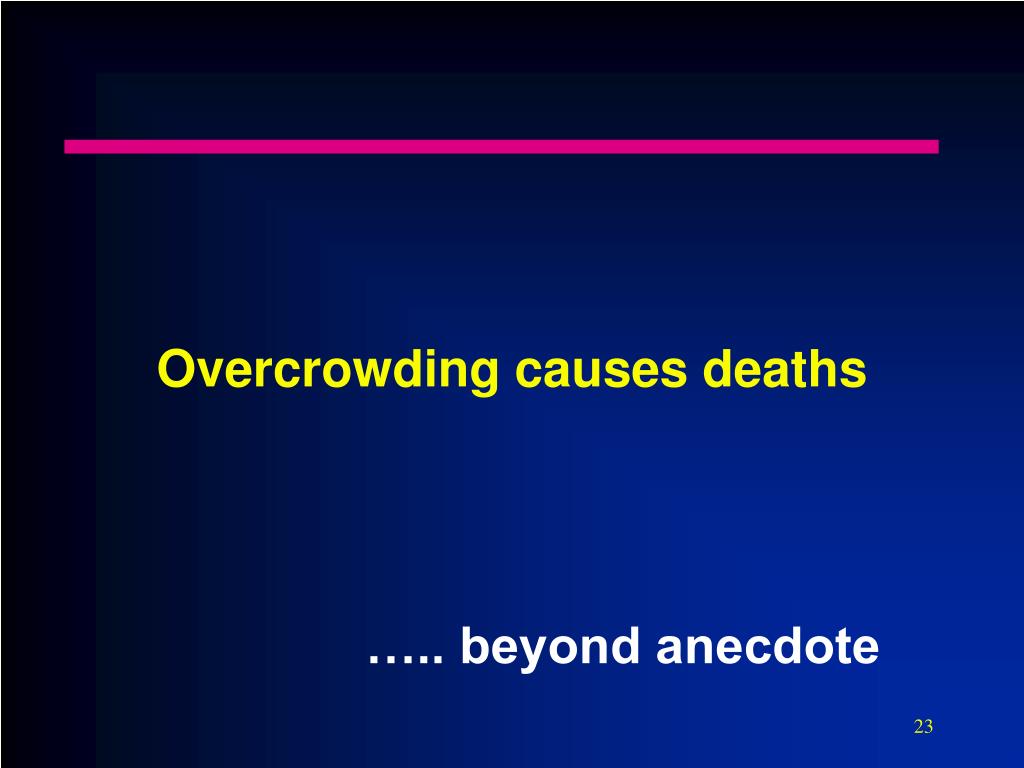 Overcrowding causes deaths

….. beyond anecdote

23